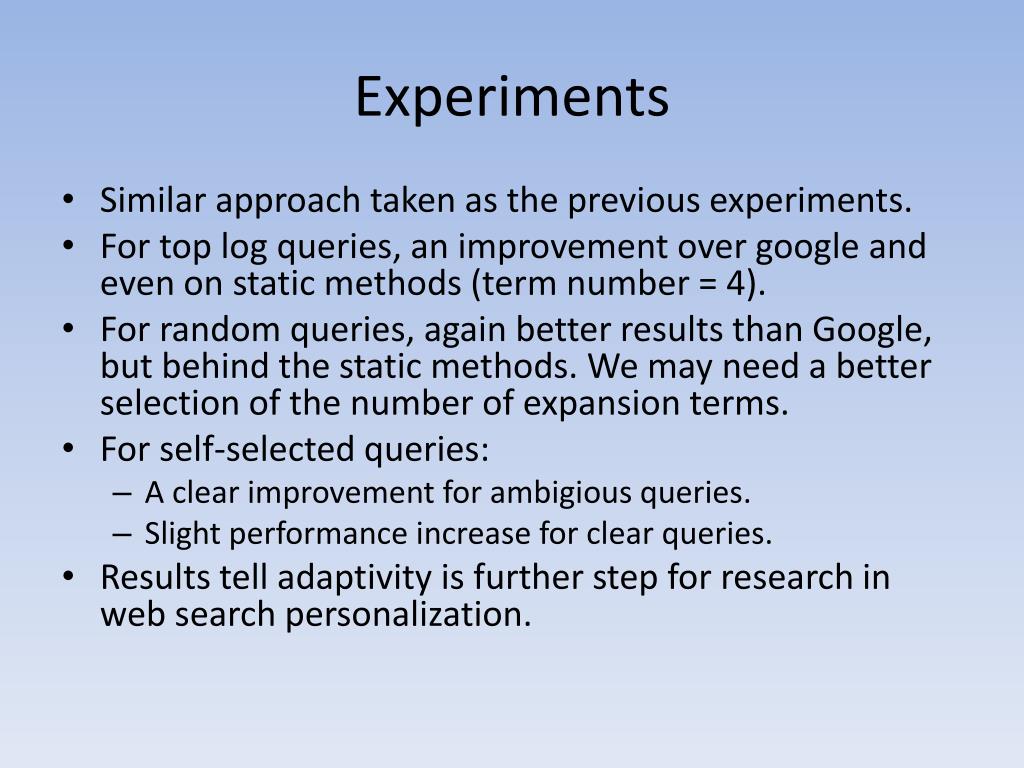 Experiments

• Similar approach taken as the previous experiments.
• For top log queries, an improvement over google and even on static methods (term number = 4).
• For random queries, again better results than Google, but behind the static methods. We may need a better selection of the number of expansion terms.
• For self-selected queries:
– A clear improvement for ambigious queries.
– Slight performance increase for clear queries.
• Results tell adaptivity is further step for research in web search personalization.